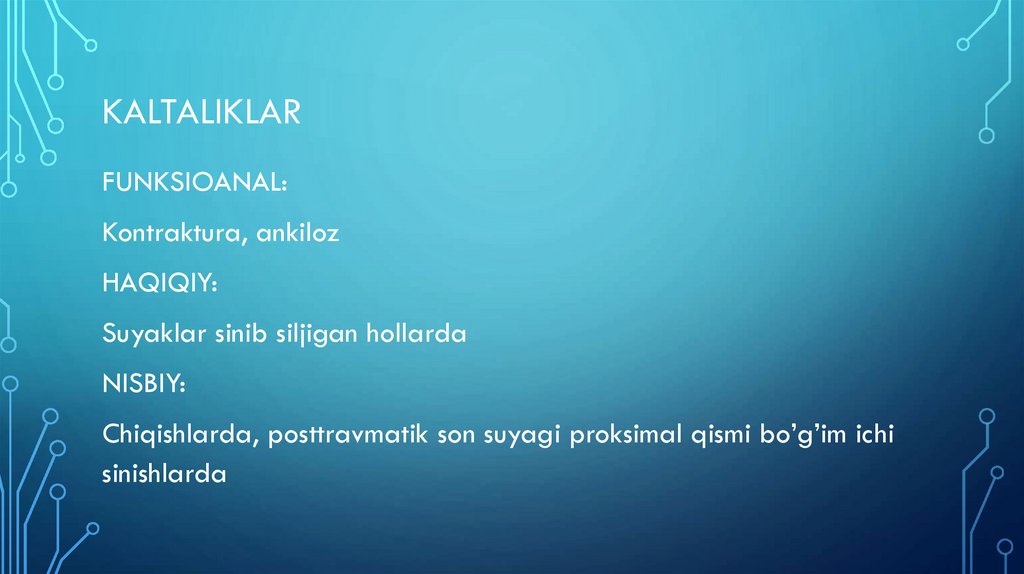 KALTALIKLAR

FUNKSIOANAL:

Kontraktura, ankiloz

HAQIQIY:

Suyaklar sinib siljigan hollarda

NISBIY:

Chiqishlarda, posttravmatik son suyagi proksimal qismi bo’g’im ichi sinishlarda